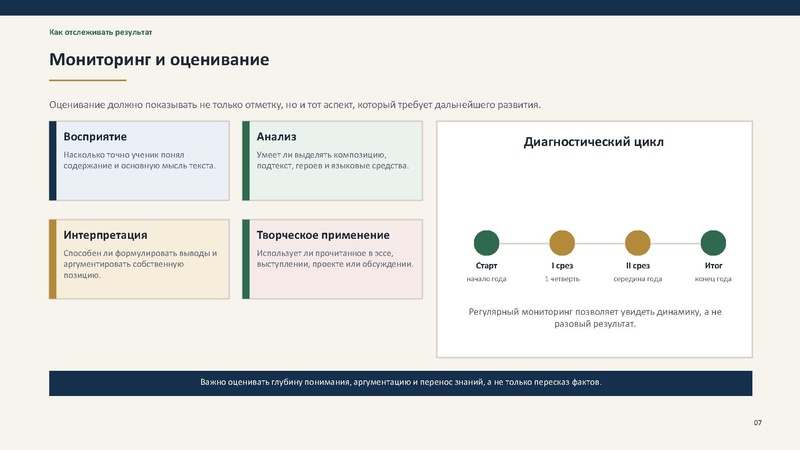 Как отслеживать результат

Мониторинг и оценивание

Оценивание должно показывать не только отметку, но и тот аспект, который требует дальнейшего развития.

Восприятие
Насколько точно ученик понял содержание и основную мысль текста.

Анализ
Умеет ли выделять композицию, подтекст, героев и языковые средства.

Интерпретация
Способен ли формулировать выводы и аргументировать собственную позицию.

Творческое применение
Использует ли прочитанное в эссе, выступлении, проекте или обсуждении.

Диагностический цикл

Старт
начало года

I срез
1 четверть

II срез
середина года

Итог
конец года

Регулярный мониторинг позволяет увидеть динамику, а не разовый результат.

Важно оценивать глубину понимания, аргументацию и перенос знаний, а не только пересказ фактов.

07